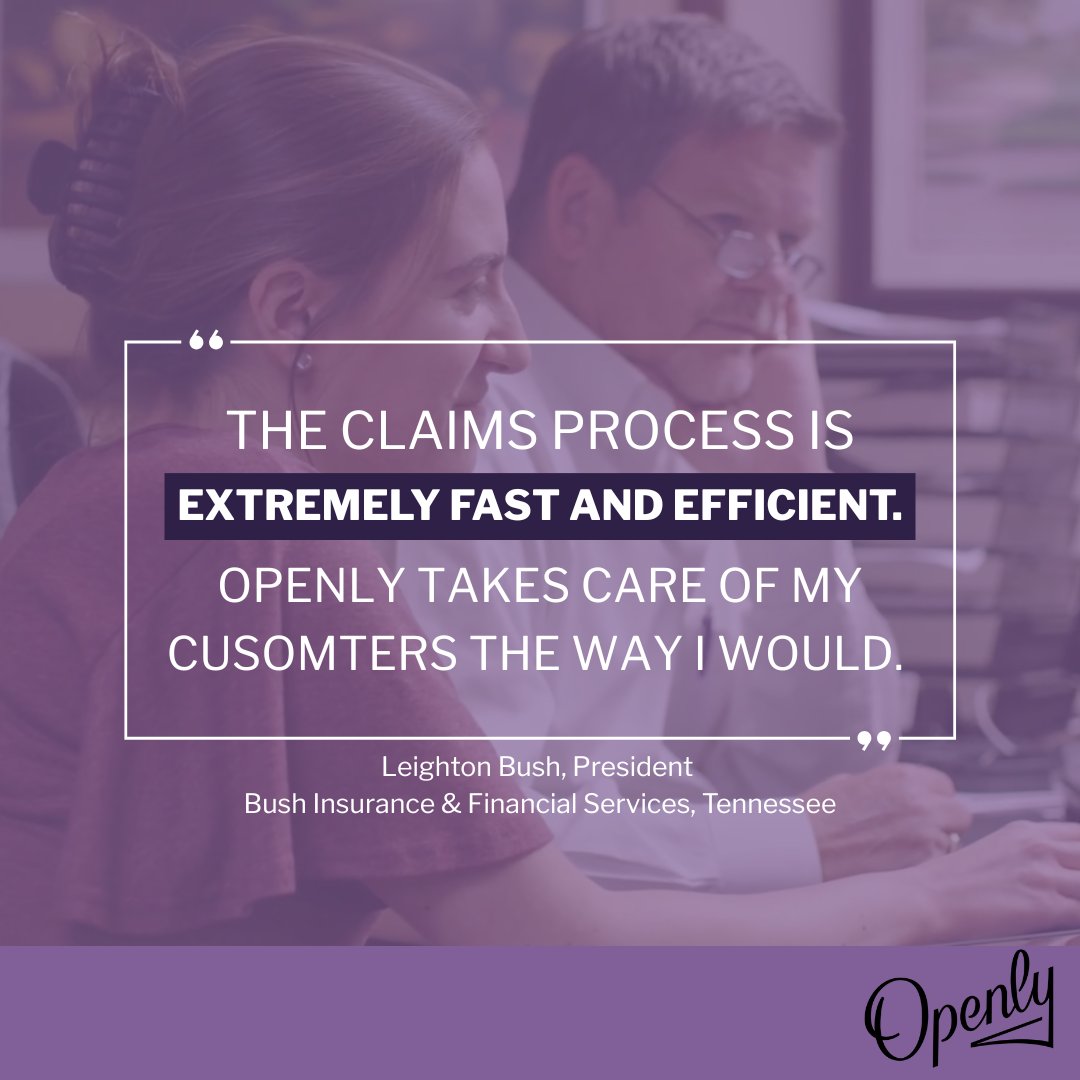 “

THE CLAIMS PROCESS IS EXTREMELY FAST AND EFFICIENT. OPENLY TAKES CARE OF MY CUSOMTERS THE WAY I WOULD.

”

Leighton Bush, President
Bush Insurance & Financial Services, Tennessee

Openly